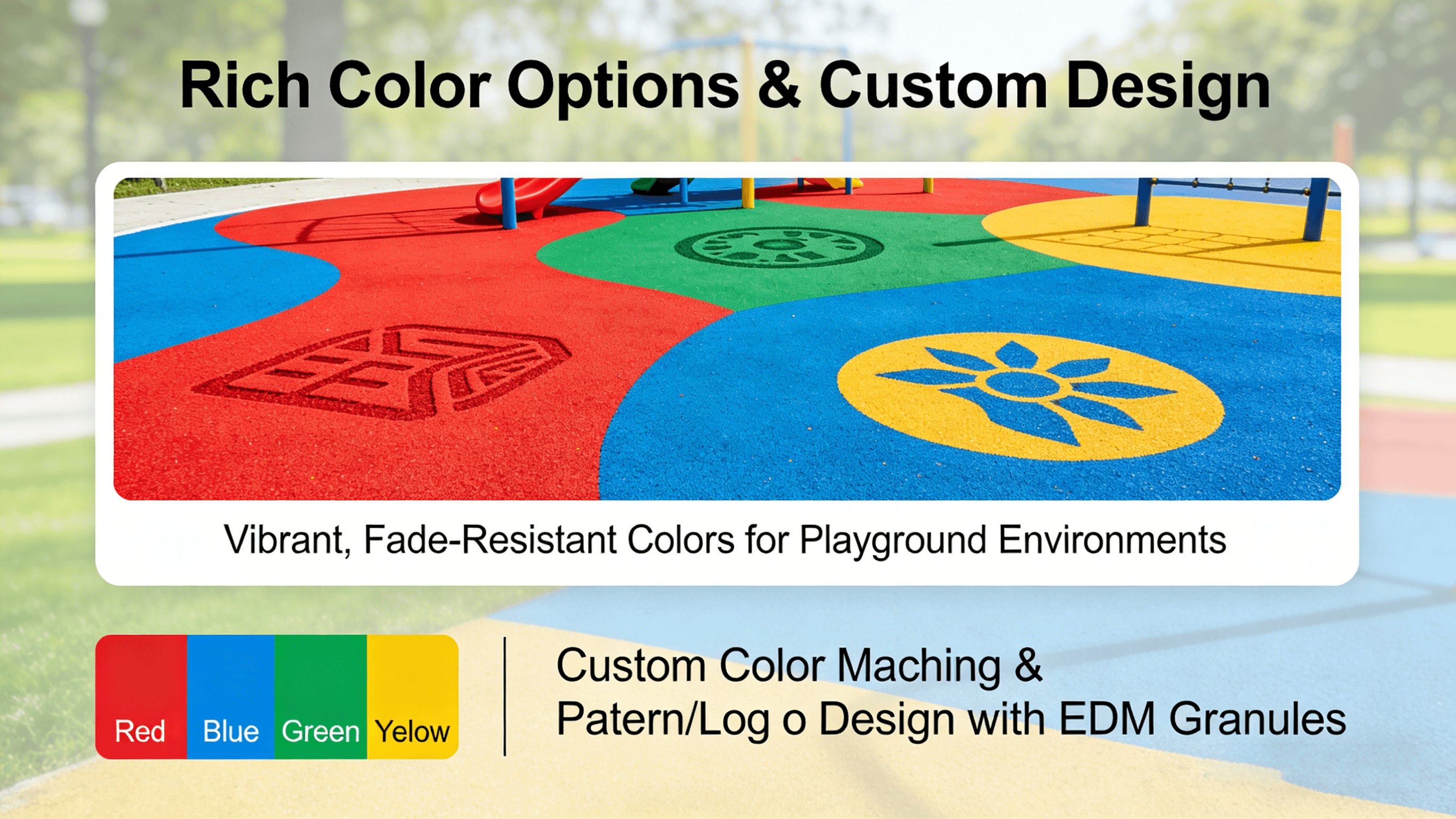 Rich Color Options & Custom Design

Vibrant, Fade-Resistant Colors for Playground Environments

Red Blue Green Yelow

Custom Color Maching & Patern/Log o Design with EDM Granules